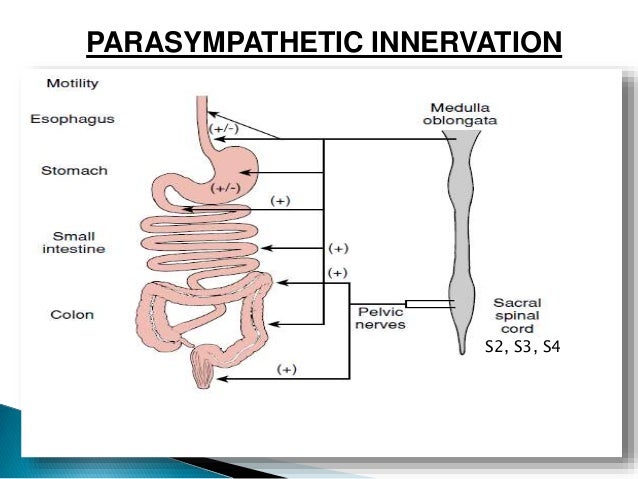 PARASYMPATHETIC INNERVATION

Motility

Esophagus

Stomach

Small intestine

Colon

(+/-)

(+/-)

(+)

(+)

(+)

(+)

Medulla oblongata

Pelvic nerves

Sacral spinal cord
S2, S3, S4